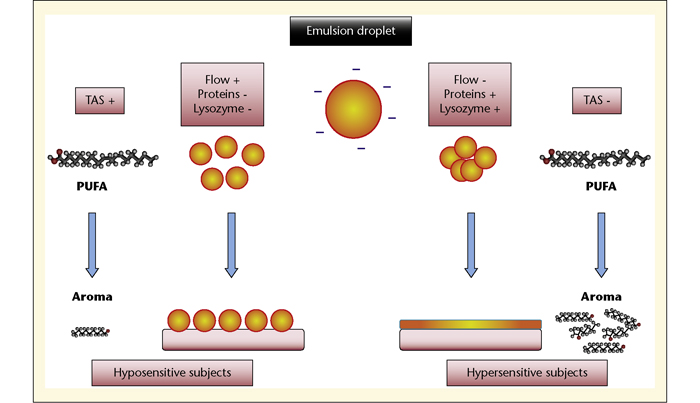 Emulsion droplet

TAS +

Flow +
Proteins -
Lysozyme -

Flow -
Proteins +
Lysozyme +

TAS -

PUFA

PUFA

Aroma

Aroma

Hyposensitive subjects

Hypersensitive subjects